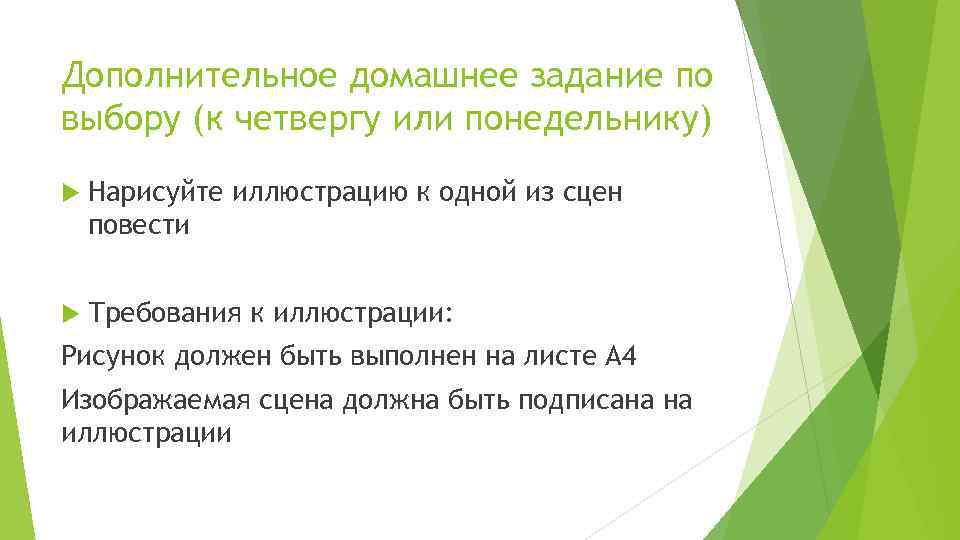 Дополнительное домашнее задание по выбору (к четвергу или понедельнику)

Нарисуйте иллюстрацию к одной из сцен повести

Требования к иллюстрации:

Рисунок должен быть выполнен на листе А4

Изображаемая сцена должна быть подписана на иллюстрации